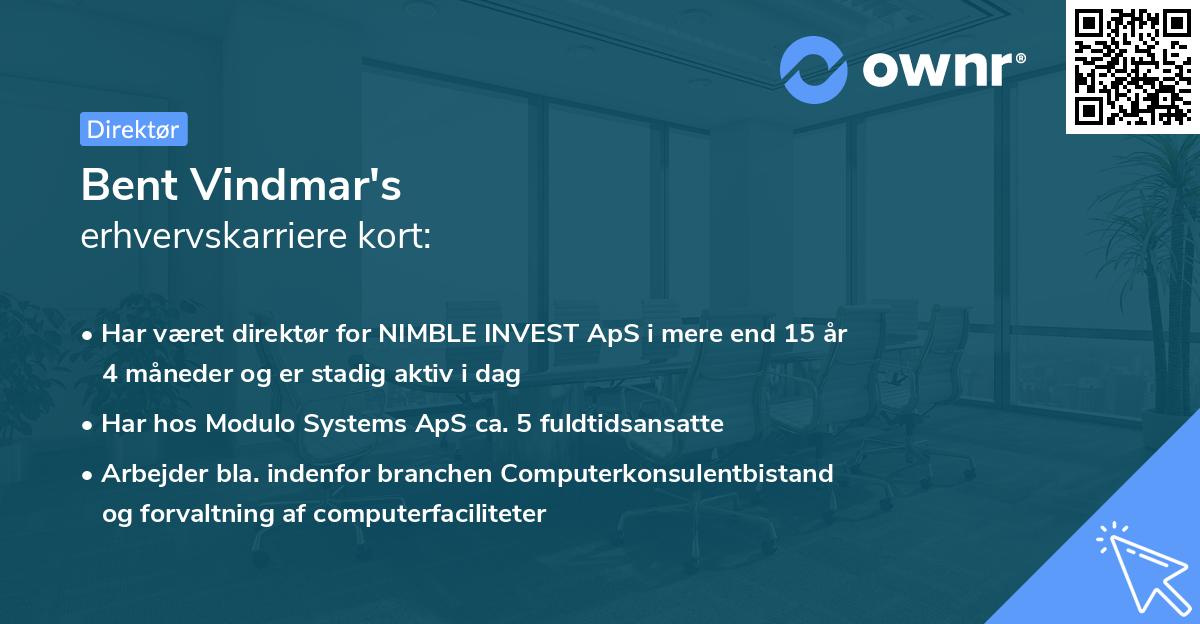 ownr®

Direktør

Bent Vindmar's
erhvervskarriere kort:

• Har været direktør for NIMBLE INVEST ApS i mere end 15 år 4 måneder og er stadig aktiv i dag
• Har hos Modulo Systems ApS ca. 5 fuldtidsansatte
• Arbejder bla. indenfor branchen Computerkonsulentbistand og forvaltning af computerfaciliteter